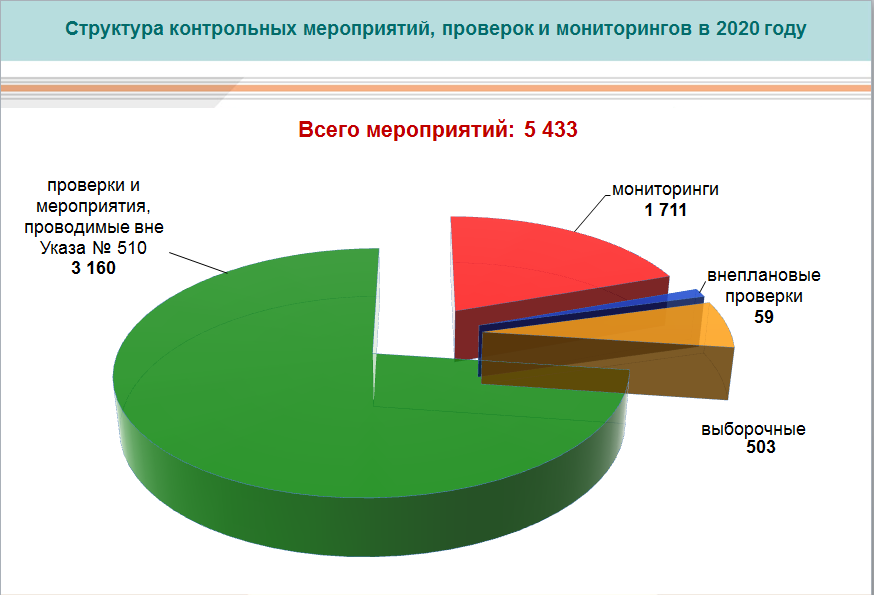 Структура контрольных мероприятий, проверок и мониторингов в 2020 году

Всего мероприятий: 5 433

проверки и мероприятия, проводимые вне Указа № 510
3 160

мониторинги
1 711

внеплановые проверки
59

выборочные
503